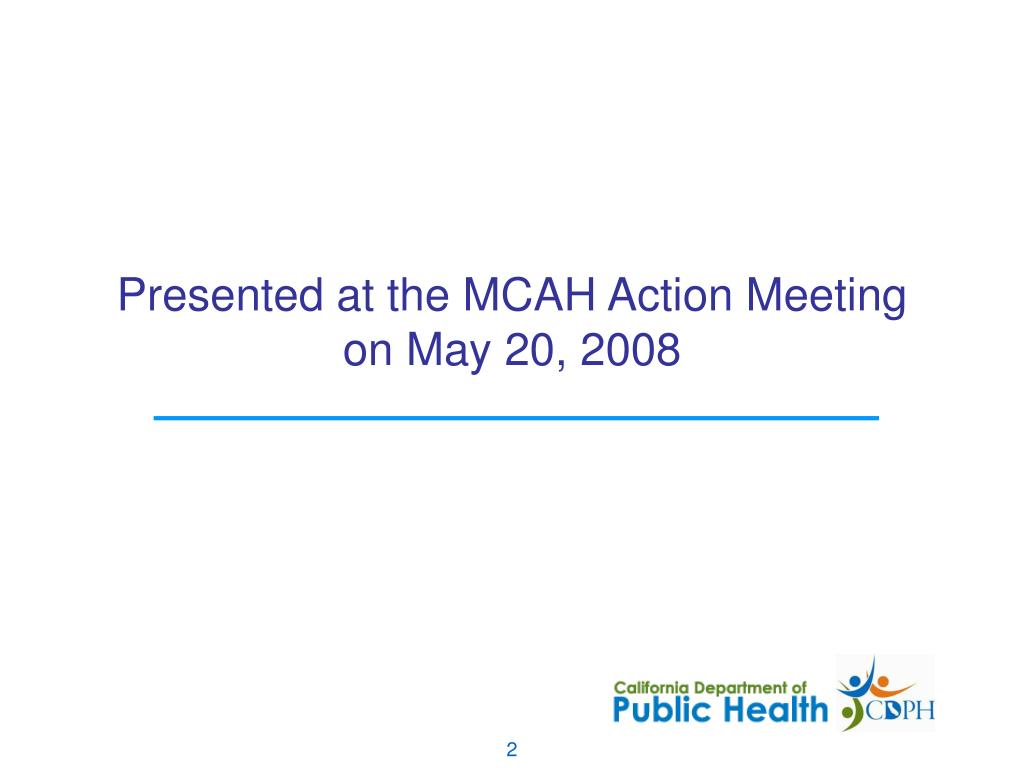 Presented at the MCAH Action Meeting on May 20, 2008

California Department of
Public Health
CDPH

2